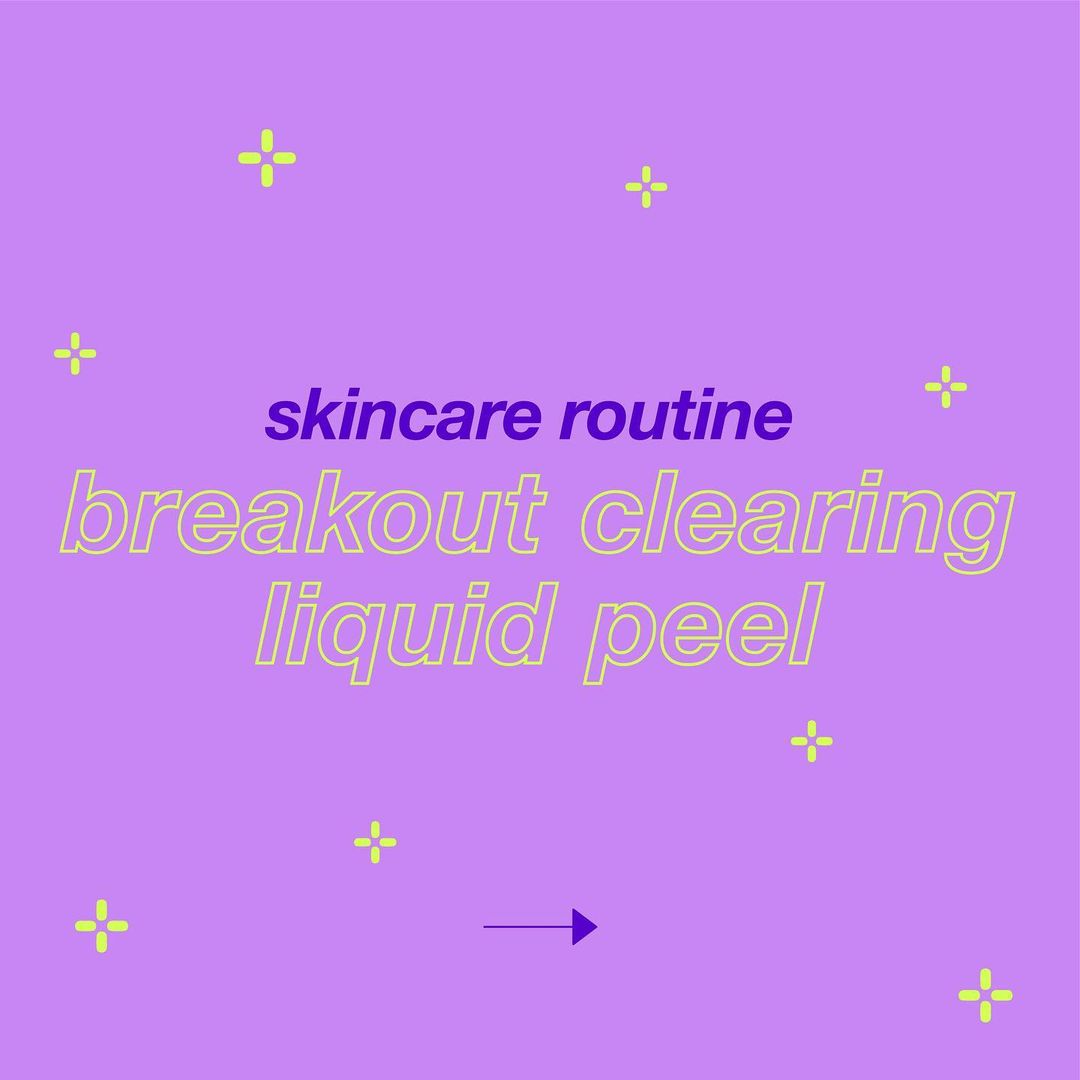 skincare routine

breakout clearing liquid peel